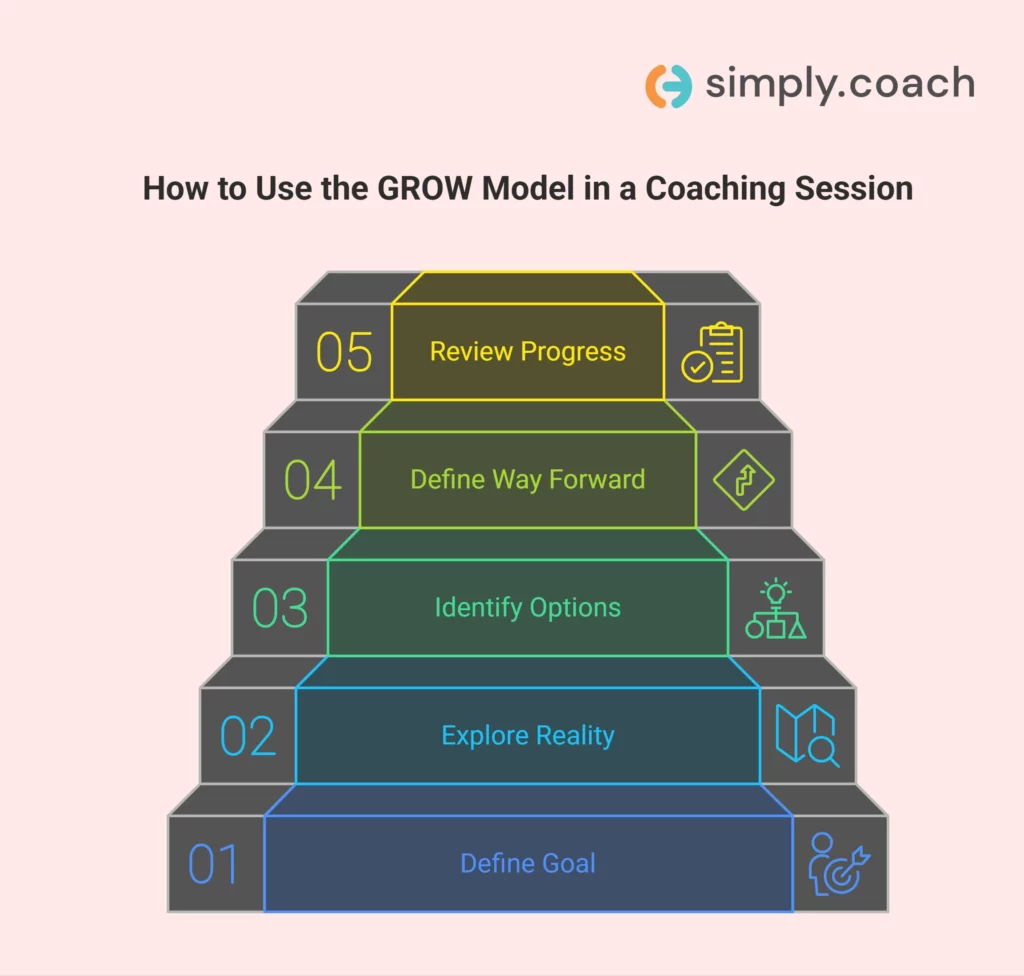 simply.coach

How to Use the GROW Model in a Coaching Session

05 Review Progress

04 Define Way Forward

03 Identify Options

02 Explore Reality

01 Define Goal